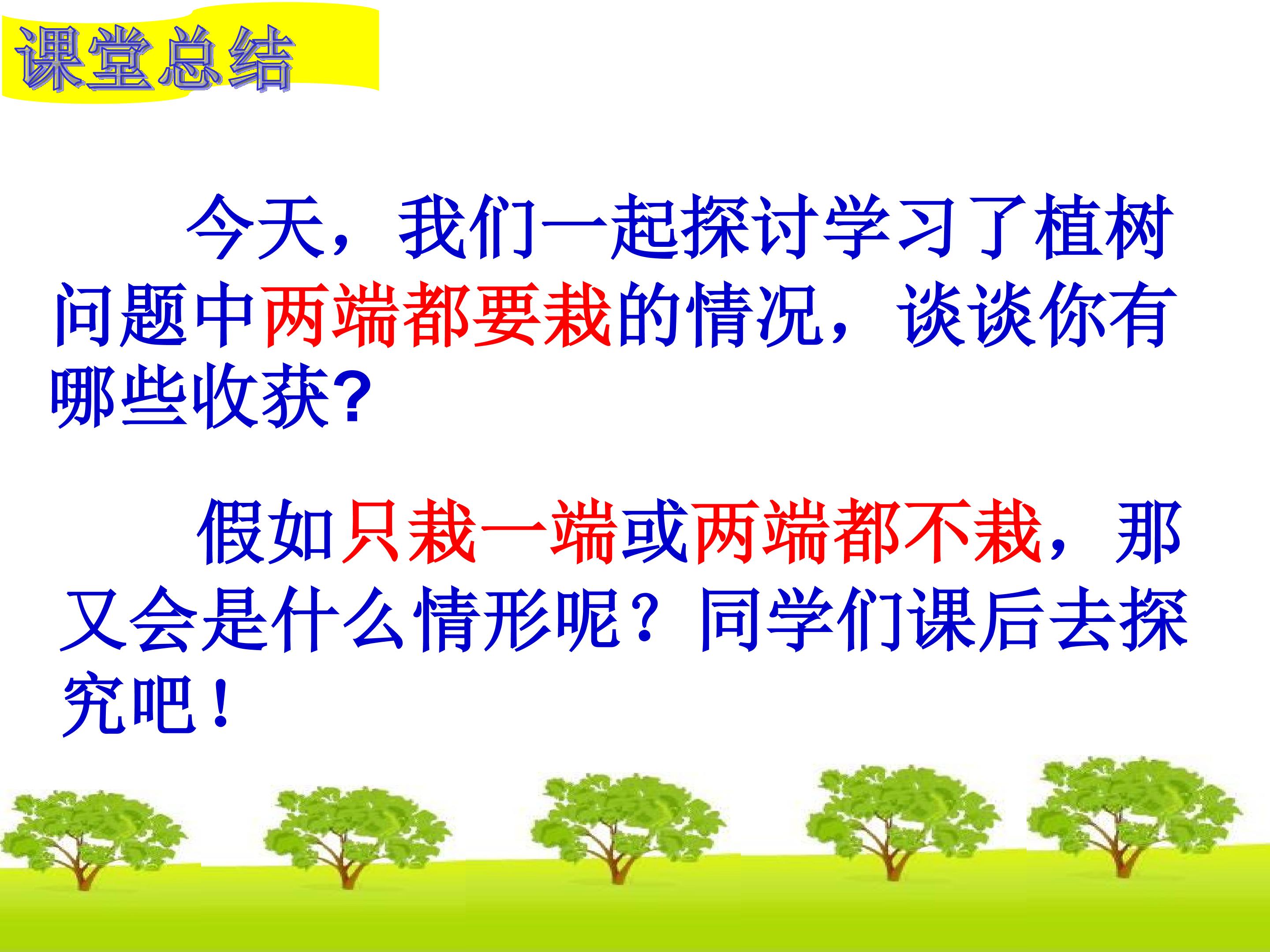 课堂总结

今天，我们一起探讨学习了植树问题中两端都要栽的情况，谈谈你有哪些收获?

假如只栽一端或两端都不栽，那又会是什么情形呢？同学们课后去探究吧！